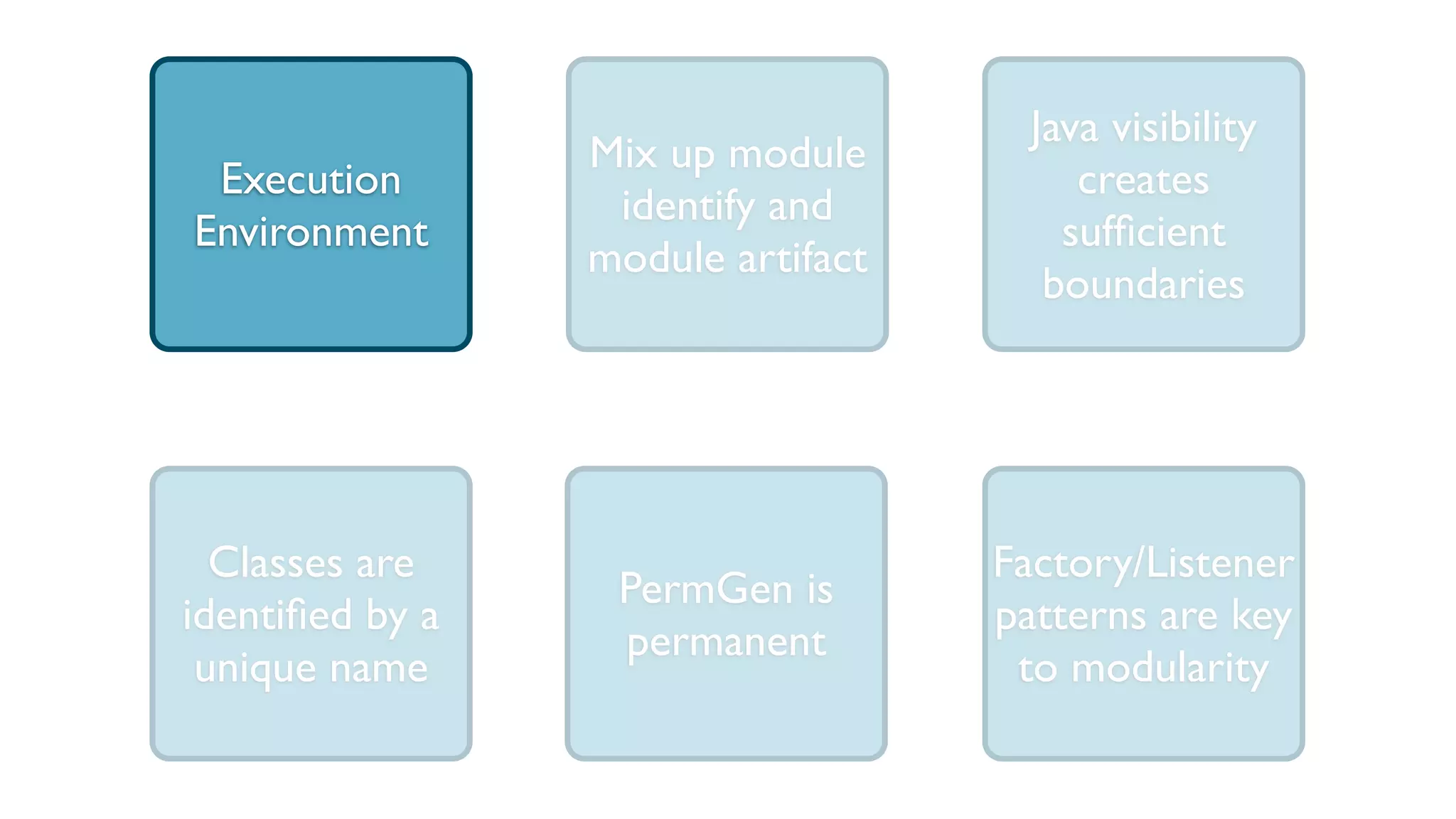 Execution Environment

Mix up module identify and module artifact

Java visibility creates sufficient boundaries

Classes are identified by a unique name

PermGen is permanent

Factory/Listener patterns are key to modularity